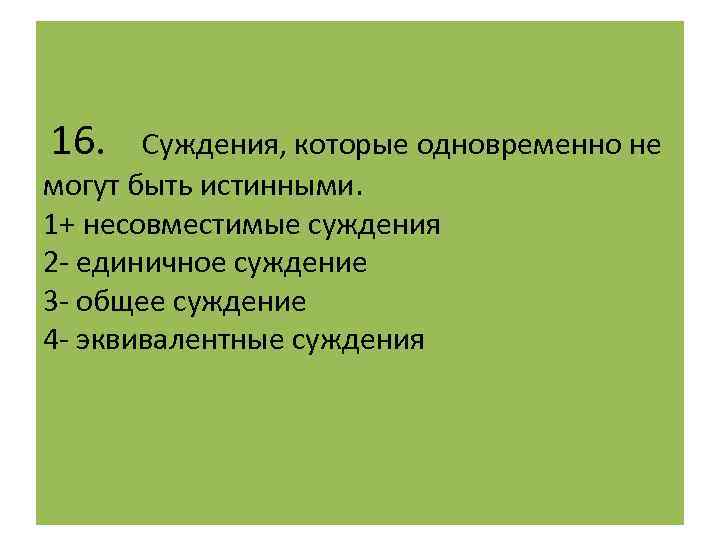 16. Суждения, которые одновременно не могут быть истинными.
1+ несовместимые суждения
2- единичное суждение
3- общее суждение
4- эквивалентные суждения